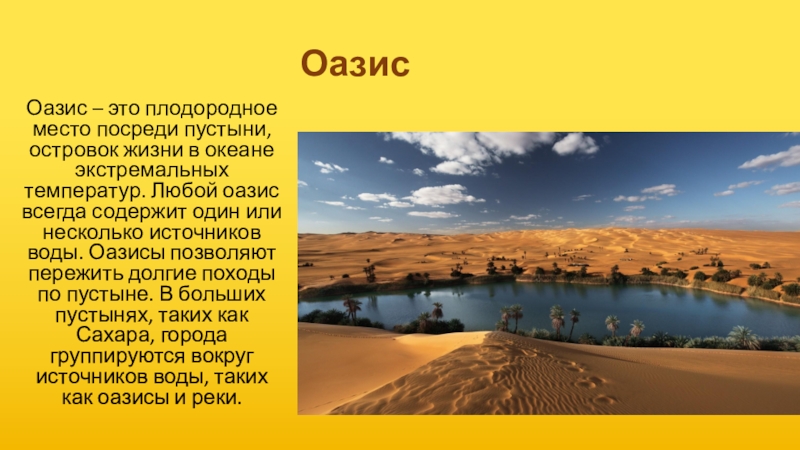 Оазис

Оазис – это плодородное место посреди пустыни, островок жизни в океане экстремальных температур. Любой оазис всегда содержит один или несколько источников воды. Оазисы позволяют пережить долгие походы по пустыне. В больших пустынях, таких как Сахара, города группируются вокруг источников воды, таких как оазисы и реки.